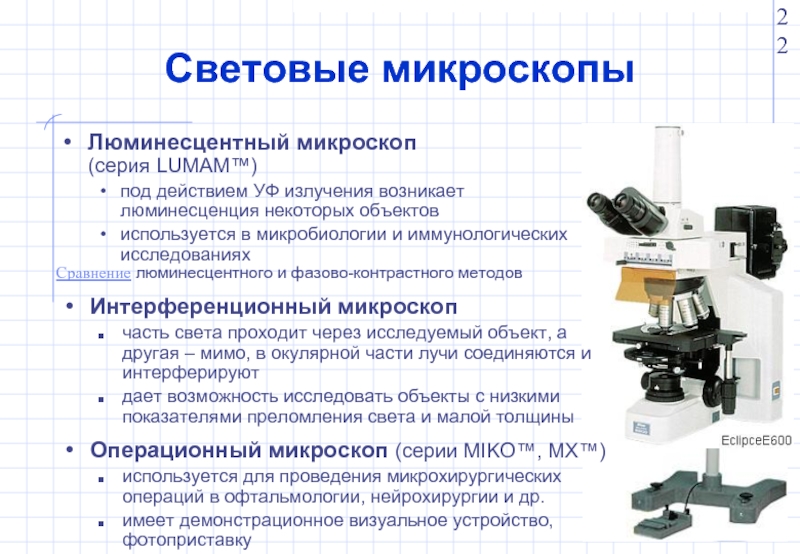 2
2

Световые микроскопы

• Люминесцентный микроскоп (серия LUMAM™)
  • под действием УФ излучения возникает люминесценция некоторых объектов
  • используется в микробиологии и иммунологических исследованиях

Сравнение люминесцентного и фазово-контрастного методов

• Интерференционный микроскоп
  ▪ часть света проходит через исследуемый объект, а другая – мимо, в окулярной части лучи соединяются и интерферируют
  ▪ дает возможность исследовать объекты с низкими показателями преломления света и малой толщины

• Операционный микроскоп (серии MIKO™, MX™)
  ▪ используется для проведения микрохирургических операций в офтальмологии, нейрохирургии и др.
  ▪ имеет демонстрационное визуальное устройство, фотоприставку

EclipceE600